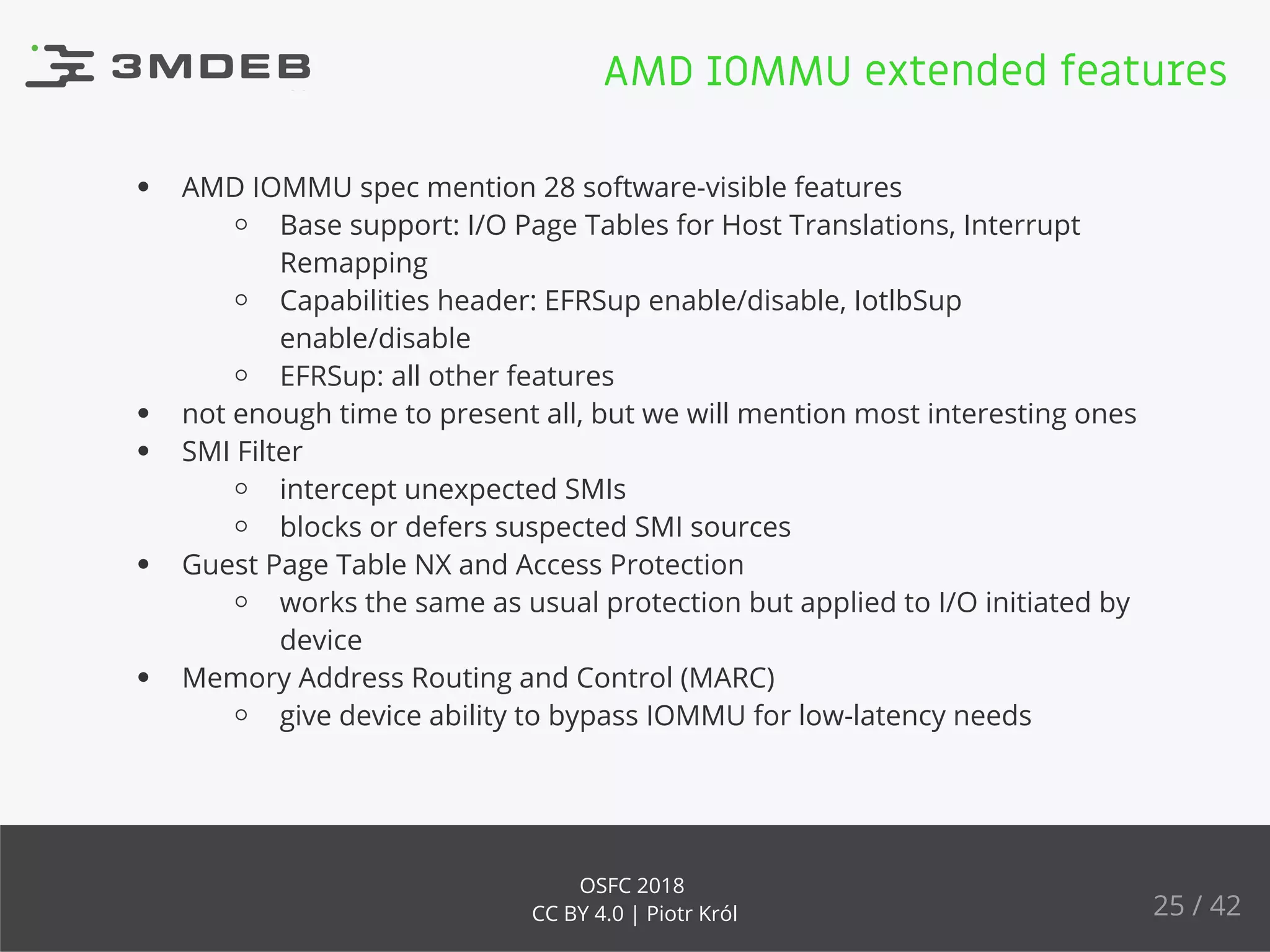 3MDEB

AMD IOMMU extended features

- AMD IOMMU spec mention 28 software-visible features
  - Base support: I/O Page Tables for Host Translations, Interrupt Remapping
  - Capabilities header: EFRSup enable/disable, IotlbSup enable/disable
  - EFRSup: all other features
- not enough time to present all, but we will mention most interesting ones
- SMI Filter
  - intercept unexpected SMIs
  - blocks or defers suspected SMI sources
- Guest Page Table NX and Access Protection
  - works the same as usual protection but applied to I/O initiated by device
- Memory Address Routing and Control (MARC)
  - give device ability to bypass IOMMU for low-latency needs

OSFC 2018
CC BY 4.0 | Piotr Król

25 / 42